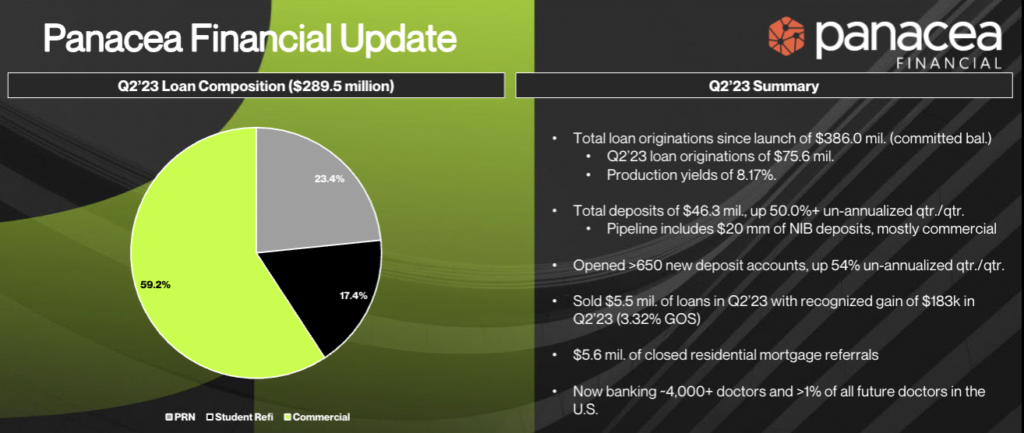 Panacea Financial Update

panacea
FINANCIAL

Q2'23 Loan Composition ($289.5 million)

23.4%

17.4%

59.2%

PRN  Student Refi  Commercial

Q2'23 Summary

• Total loan originations since launch of $386.0 mil. (committed bal.)
  • Q2'23 loan originations of $75.6 mil.
  • Production yields of 8.17%.

• Total deposits of $46.3 mil., up 50.0%+ un-annualized qtr./qtr.
  • Pipeline includes $20 mm of NIB deposits, mostly commercial

• Opened >650 new deposit accounts, up 54% un-annualized qtr./qtr.

• Sold $5.5 mil. of loans in Q2'23 with recognized gain of $183k in Q2'23 (3.32% GOS)

• $5.6 mil. of closed residential mortgage referrals

• Now banking ~4,000+ doctors and >1% of all future doctors in the U.S.